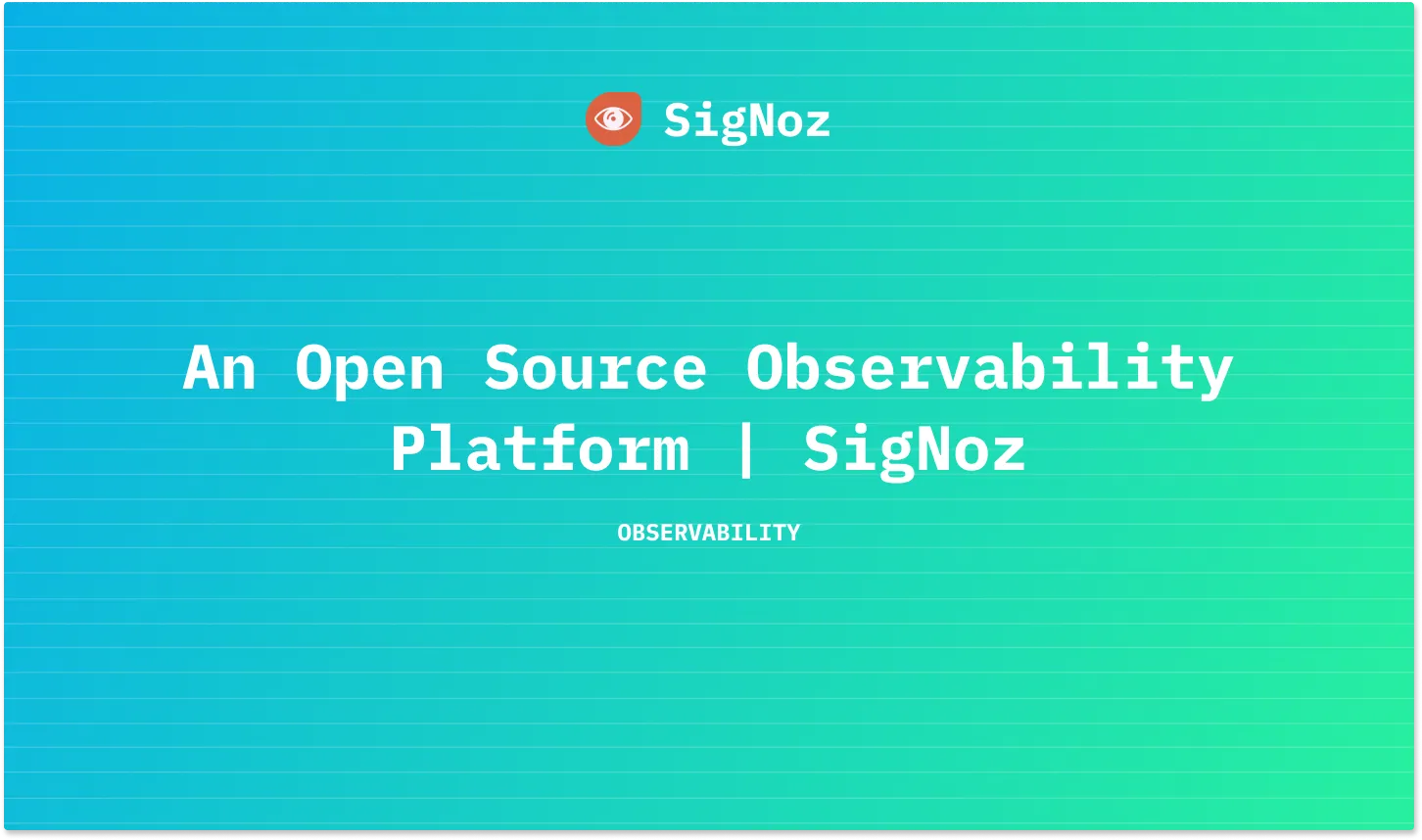 SigNoz

An Open Source Observability Platform | SigNoz

OBSERVABILITY